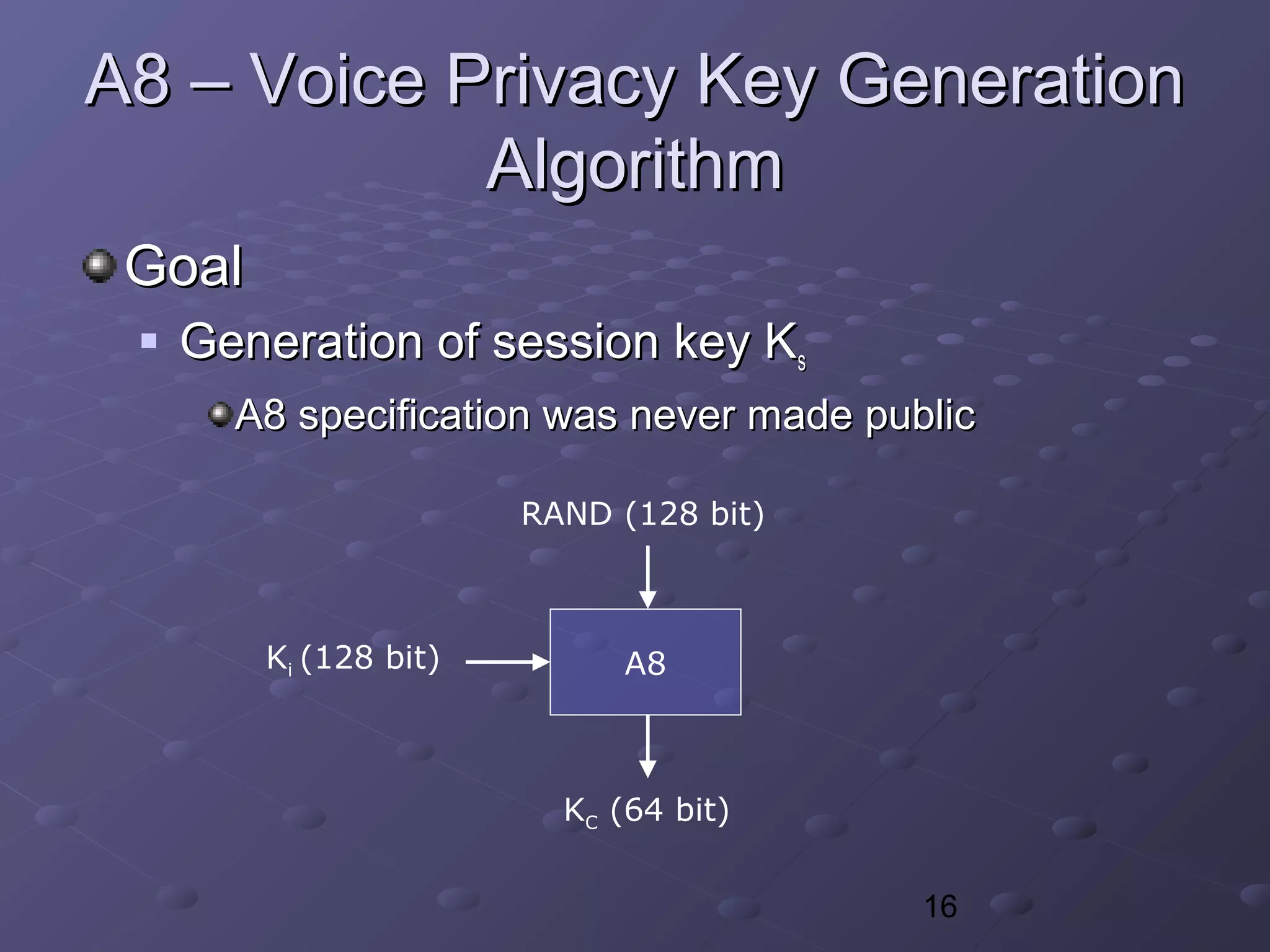 A8 – Voice Privacy Key Generation Algorithm

Goal

Generation of session key $K_s$

A8 specification was never made public

RAND (128 bit)

$K_i$ (128 bit)

A8

$K_C$ (64 bit)

16